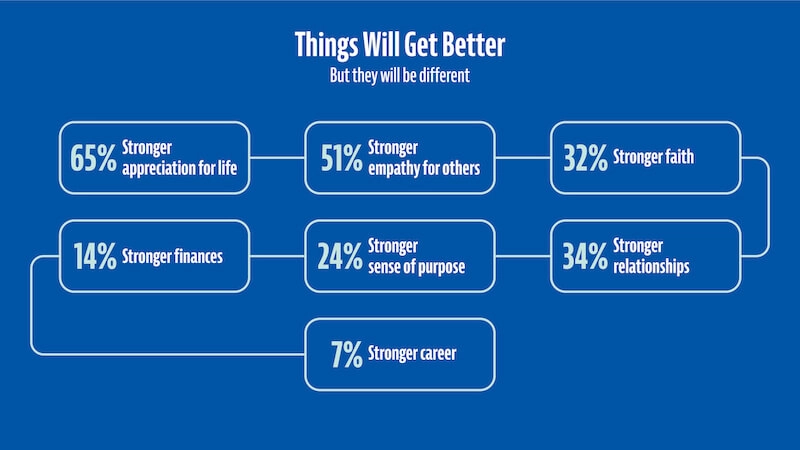 Things Will Get Better
But they will be different

65% Stronger appreciation for life

51% Stronger empathy for others

32% Stronger faith

34% Stronger relationships

24% Stronger sense of purpose

14% Stronger finances

7% Stronger career